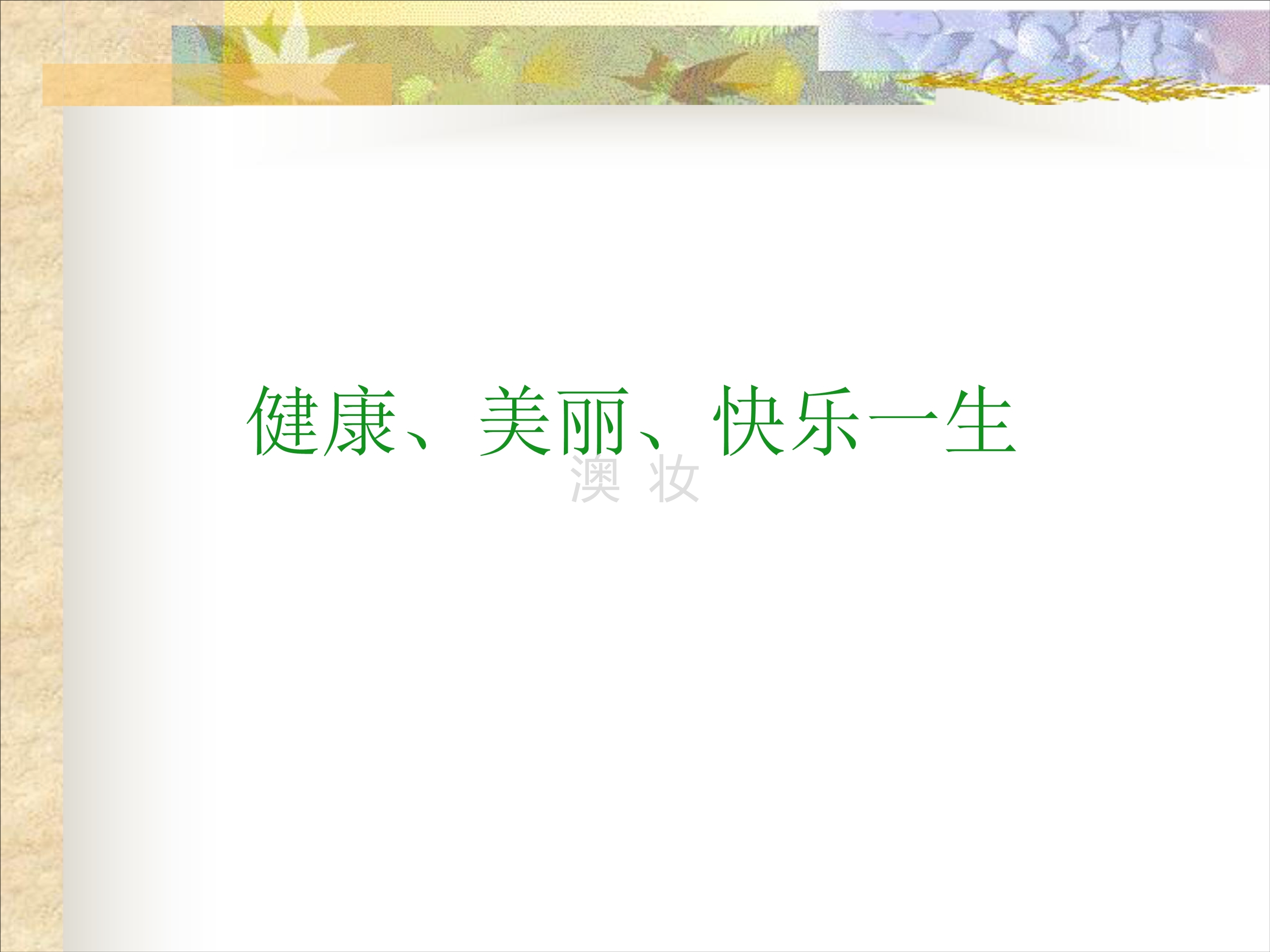 健康、美丽、快乐一生

澳 妆